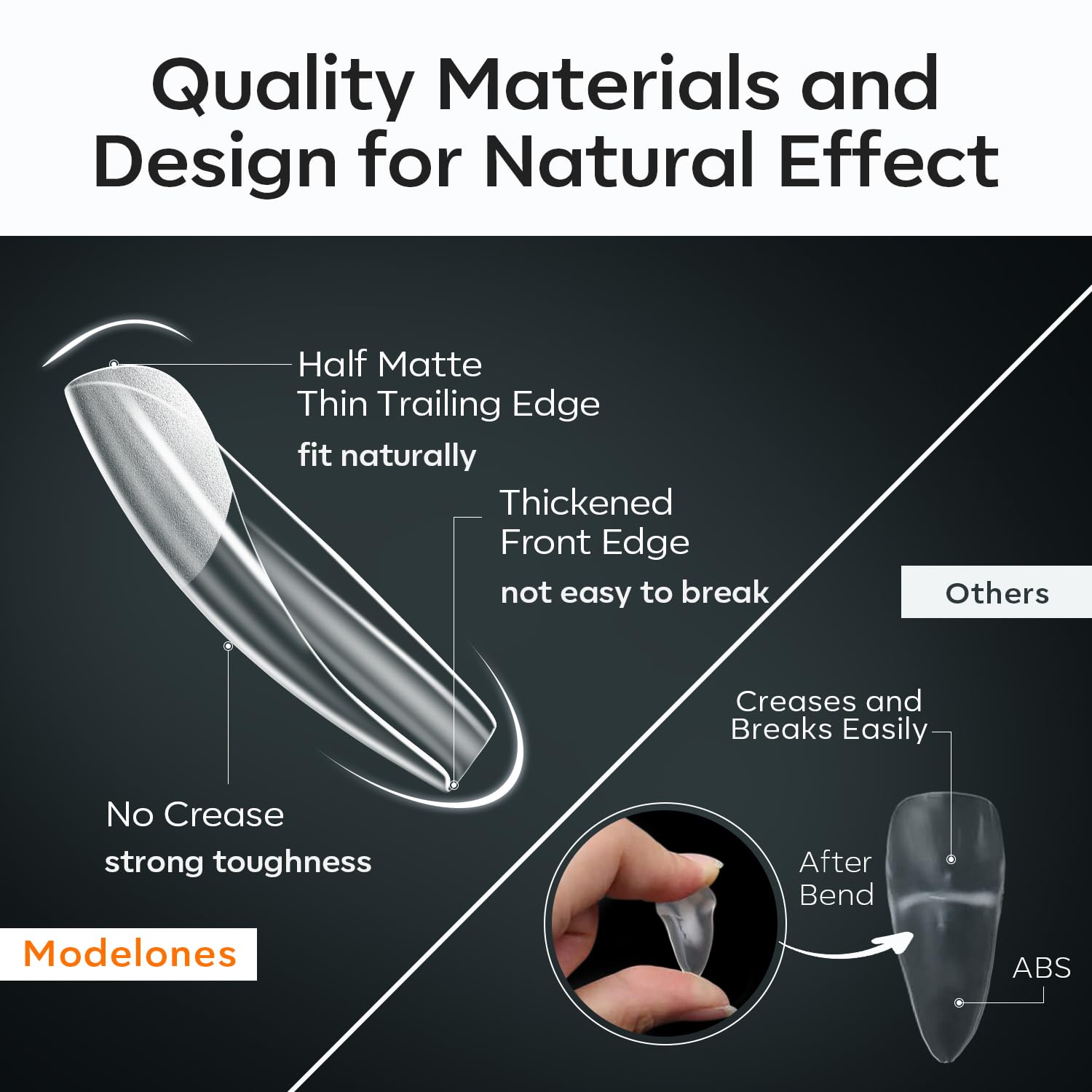 Quality Materials and Design for Natural Effect

Half Matte
Thin Trailing Edge
fit naturally

Thickened
Front Edge
not easy to break

No Crease
strong toughness

Modelones

Others

Creases and
Breaks Easily

After
Bend

ABS